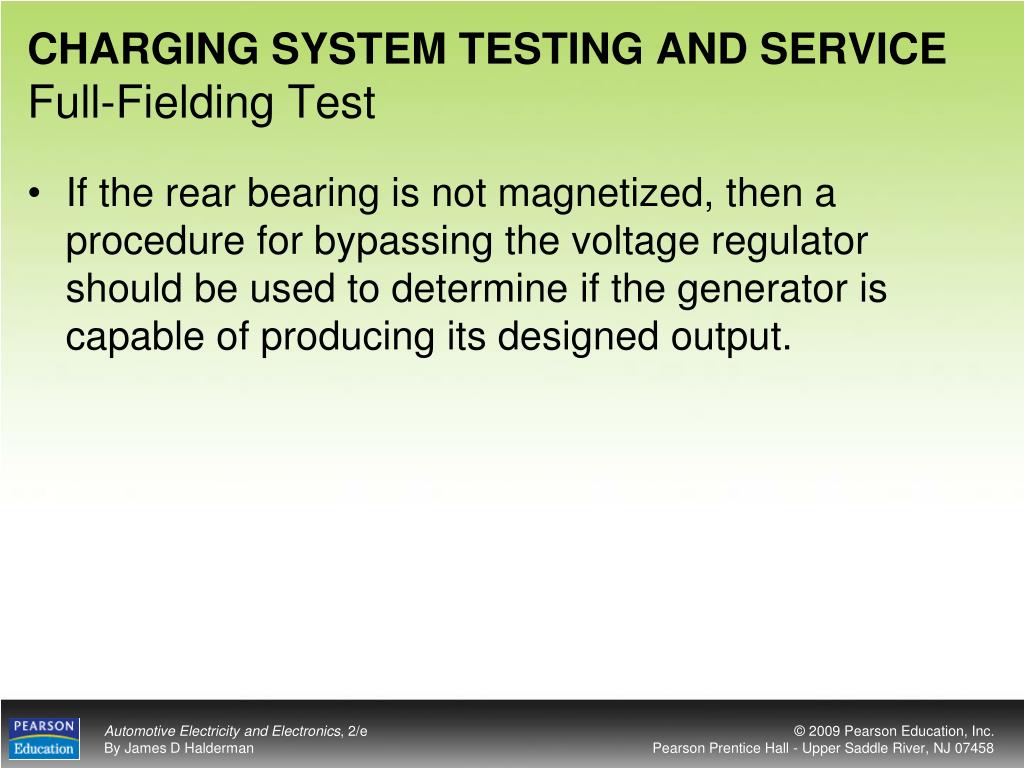 CHARGING SYSTEM TESTING AND SERVICE
Full-Fielding Test

• If the rear bearing is not magnetized, then a procedure for bypassing the voltage regulator should be used to determine if the generator is capable of producing its designed output.

PEARSON
Education

Automotive Electricity and Electronics, 2/e
By James D Halderman

© 2009 Pearson Education, Inc.
Pearson Prentice Hall - Upper Saddle River, NJ 07458